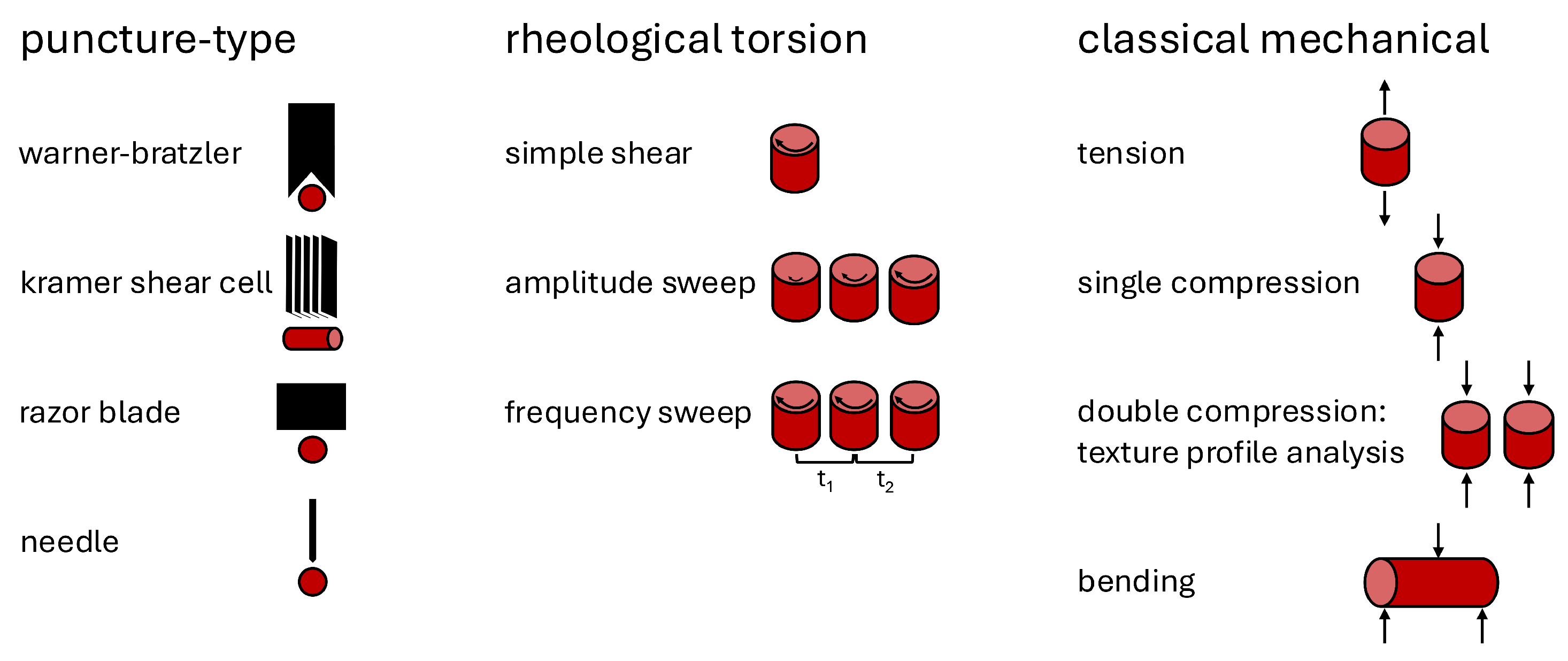 puncture-type

warner-bratzler

kramer shear cell

razor blade

needle

rheological torsion

simple shear

amplitude sweep

frequency sweep

$t_1$ $t_2$

classical mechanical

tension

single compression

double compression: texture profile analysis

bending